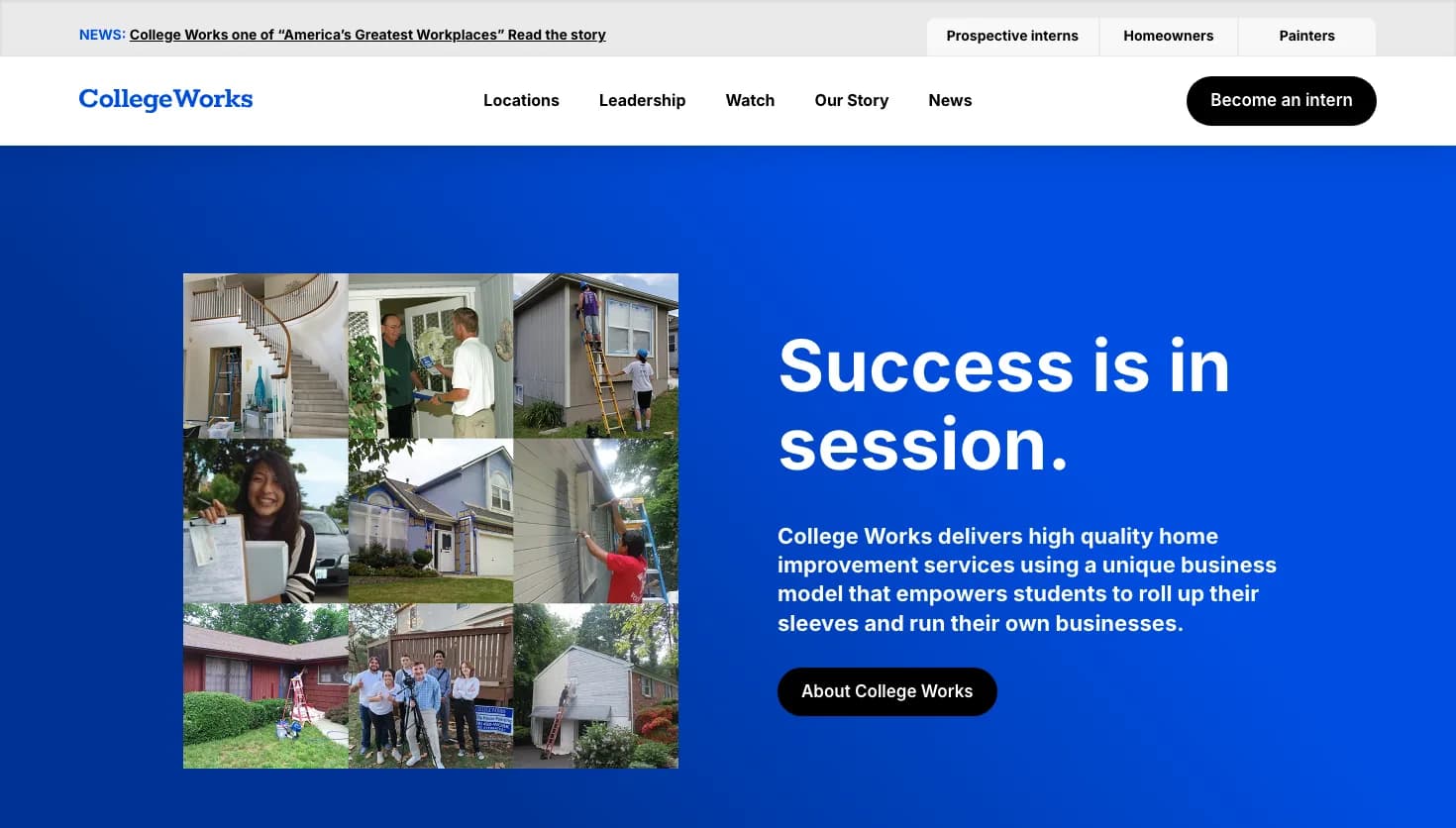 NEWS: College Works one of "America's Greatest Workplaces" Read the story

Prospective interns
Homeowners
Painters

CollegeWorks

Locations
Leadership
Watch
Our Story
News

Become an intern

Success is in session.

College Works delivers high quality home improvement services using a unique business model that empowers students to roll up their sleeves and run their own businesses.

About College Works